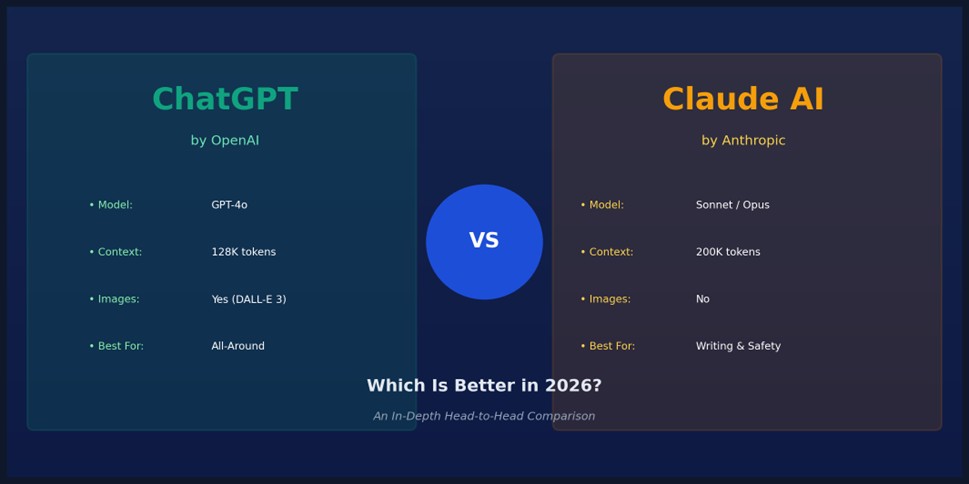 ChatGPT

by OpenAI

• Model: GPT-4o

• Context: 128K tokens

• Images: Yes (DALL-E 3)

• Best For: All-Around

VS

Claude AI

by Anthropic

• Model: Sonnet / Opus

• Context: 200K tokens

• Images: No

• Best For: Writing & Safety

Which Is Better in 2026?

An In-Depth Head-to-Head Comparison